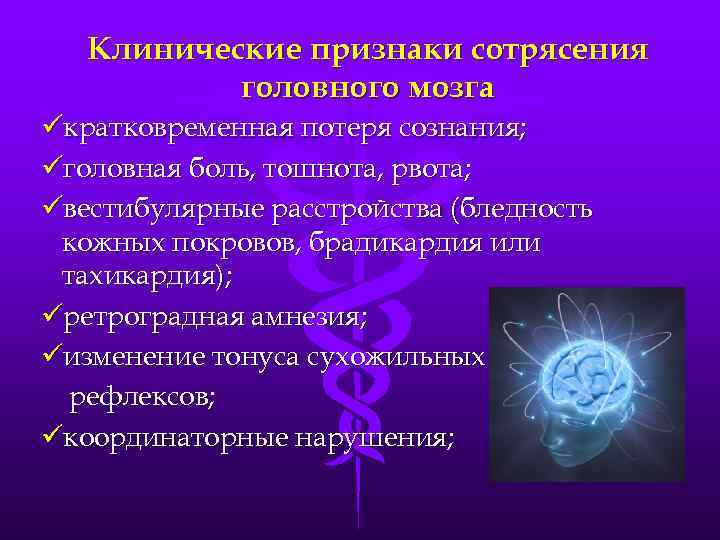 Клинические признаки сотрясения головного мозга

✓кратковременная потеря сознания;

✓головная боль, тошнота, рвота;

✓вестибулярные расстройства (бледность кожных покровов, брадикардия или тахикардия);

✓ретроградная амнезия;

✓изменение тонуса сухожильных рефлексов;

✓координаторные нарушения;